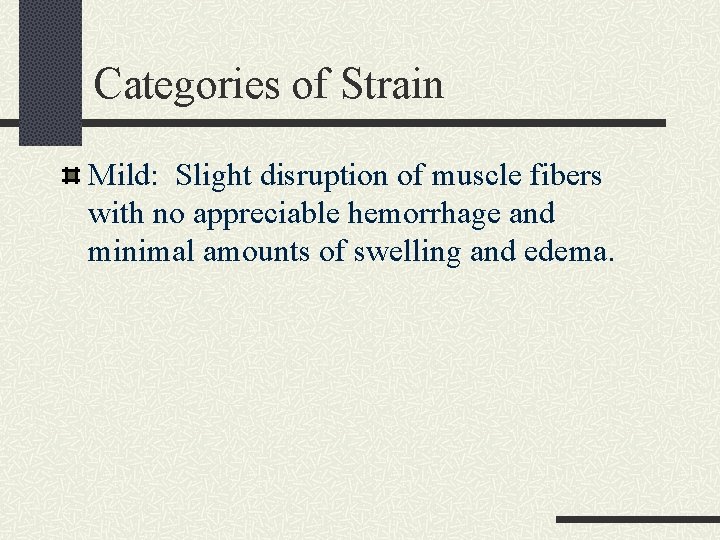 Categories of Strain

Mild: Slight disruption of muscle fibers with no appreciable hemorrhage and minimal amounts of swelling and edema.